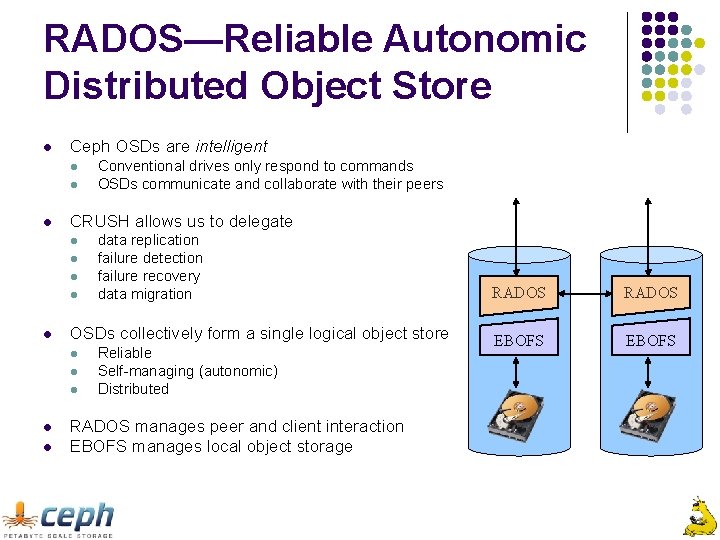 RADOS—Reliable Autonomic Distributed Object Store

• Ceph OSDs are intelligent
  • Conventional drives only respond to commands
  • OSDs communicate and collaborate with their peers

• CRUSH allows us to delegate
  • data replication
  • failure detection
  • failure recovery
  • data migration

• OSDs collectively form a single logical object store
  • Reliable
  • Self-managing (autonomic)
  • Distributed

• RADOS manages peer and client interaction
• EBOFS manages local object storage

RADOS
EBOFS
RADOS
EBOFS

ceph
PETABYTE SCALE STORAGE